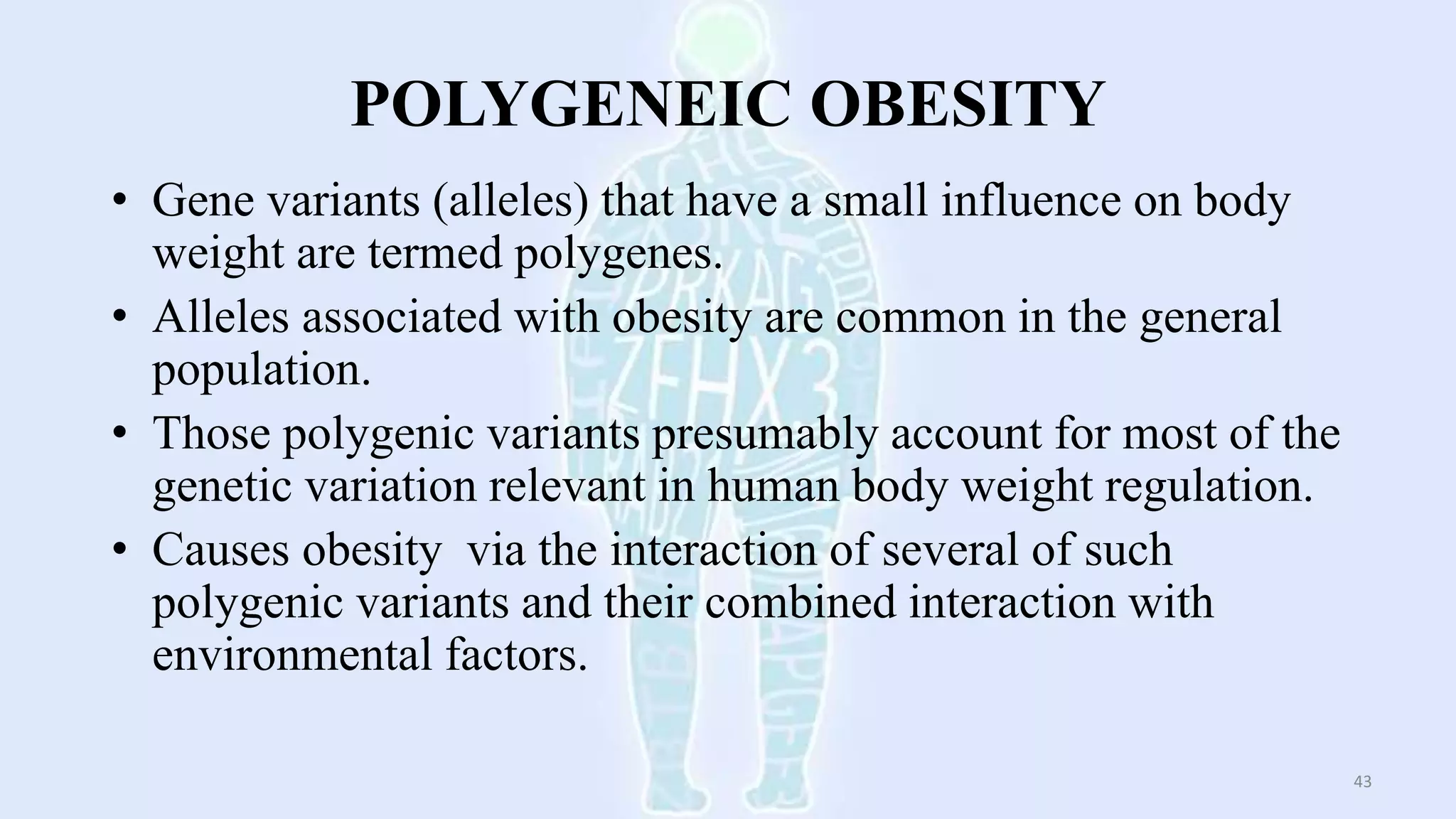 POLYGENEIC OBESITY

• Gene variants (alleles) that have a small influence on body weight are termed polygenes.
• Alleles associated with obesity are common in the general population.
• Those polygenic variants presumably account for most of the genetic variation relevant in human body weight regulation.
• Causes obesity  via the interaction of several of such polygenic variants and their combined interaction with environmental factors.

43